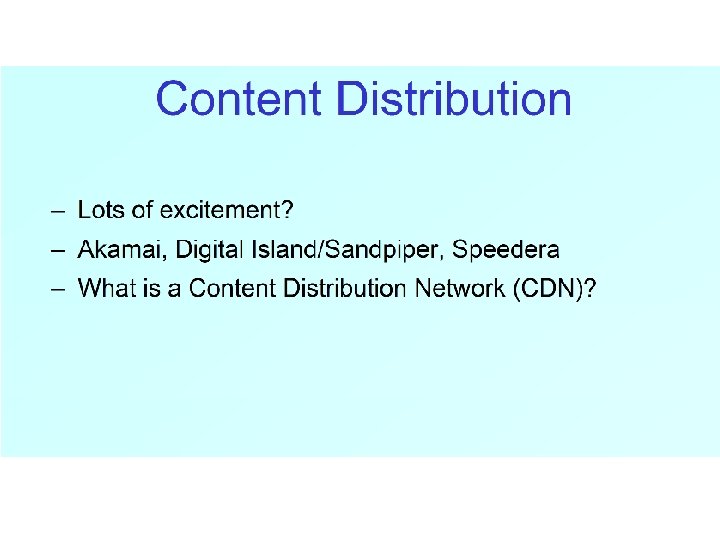 Content Distribution

– Lots of excitement?
– Akamai, Digital Island/Sandpiper, Speedera
– What is a Content Distribution Network (CDN)?